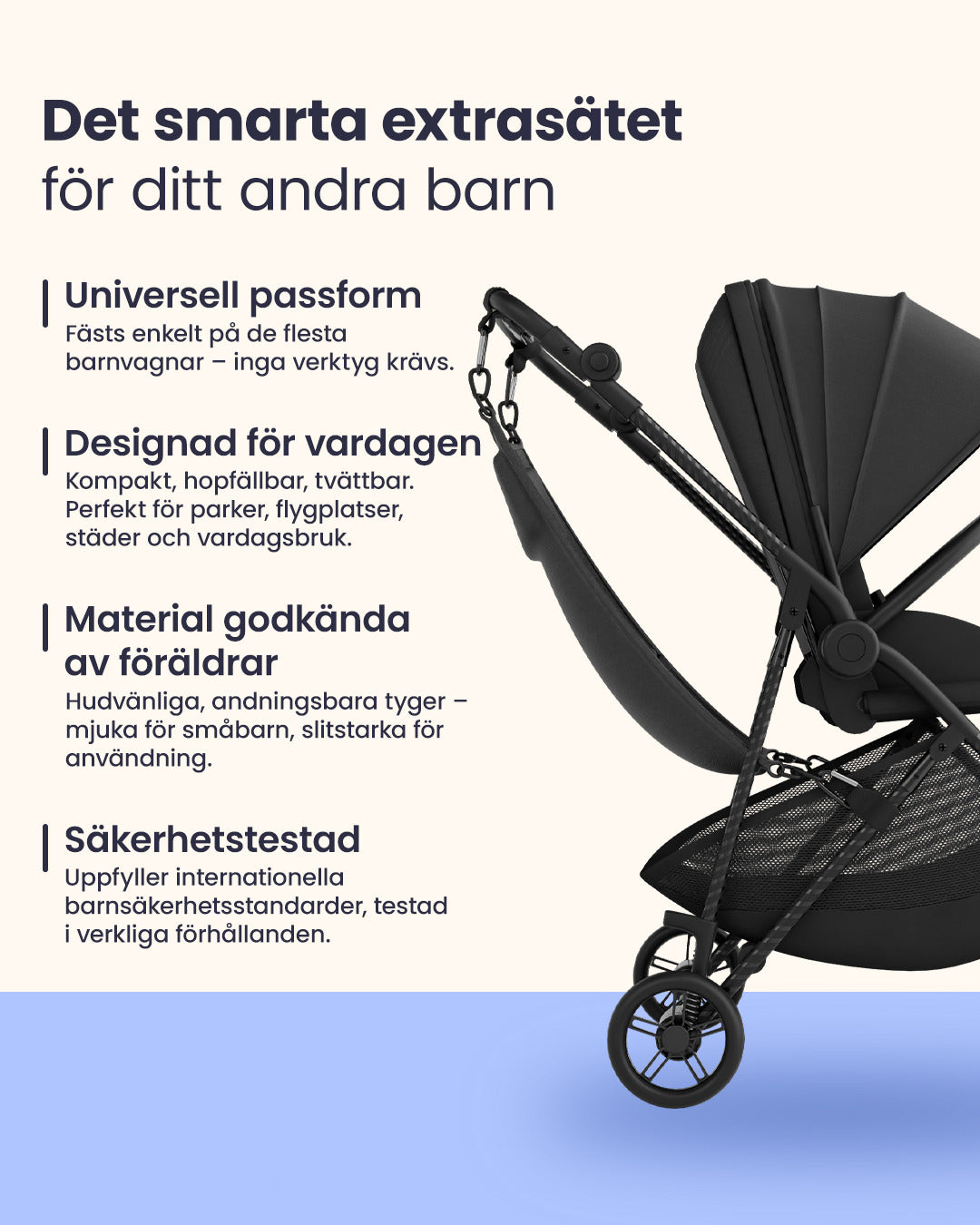 Det smarta extrasätet
för ditt andra barn

Universell passform
Fästs enkelt på de flesta barnvagnar – inga verktyg krävs.

Designad för vardagen
Kompakt, hopfällbar, tvättbar. Perfekt för parker, flygplatser, städer och vardagsbruk.

Material godkända av föräldrar
Hudvänliga, andningsbara tyger – mjuka för småbarn, slitstarka för användning.

Säkerhetstestad
Uppfyller internationella barnsäkerhetsstandarder, testad i verkliga förhållanden.